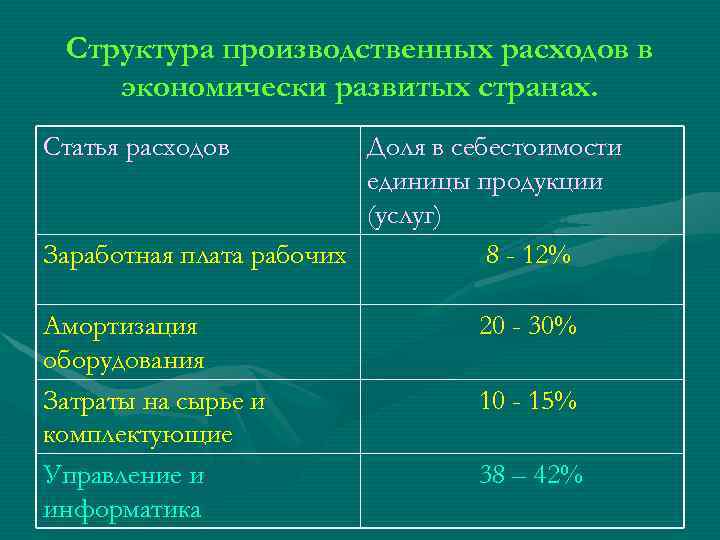 Структура производственных расходов в экономически развитых странах.

| Статья расходов | Доля в себестоимости единицы продукции (услуг) |
|---|---|
| Заработная плата рабочих | 8 - 12% |
| Амортизация оборудования | 20 - 30% |
| Затраты на сырье и комплектующие | 10 - 15% |
| Управление и информатика | 38 – 42% |